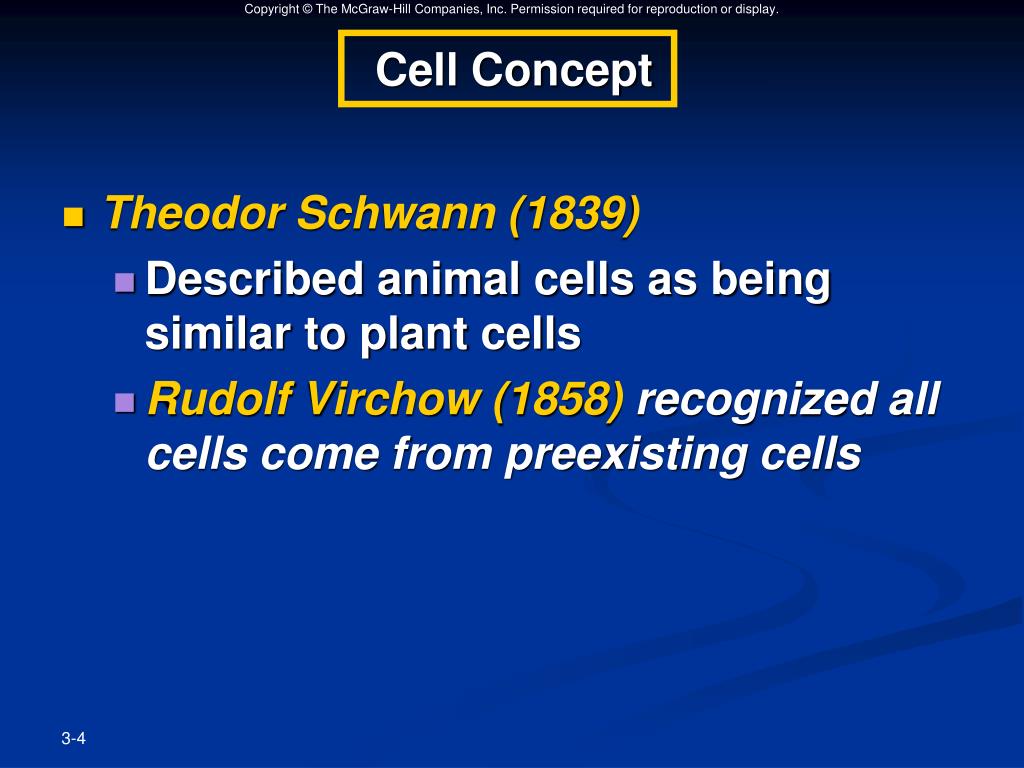 Copyright © The McGraw-Hill Companies, Inc. Permission required for reproduction or display.

Cell Concept

Theodor Schwann (1839)

Described animal cells as being similar to plant cells

Rudolf Virchow (1858) recognized all cells come from preexisting cells

3-4